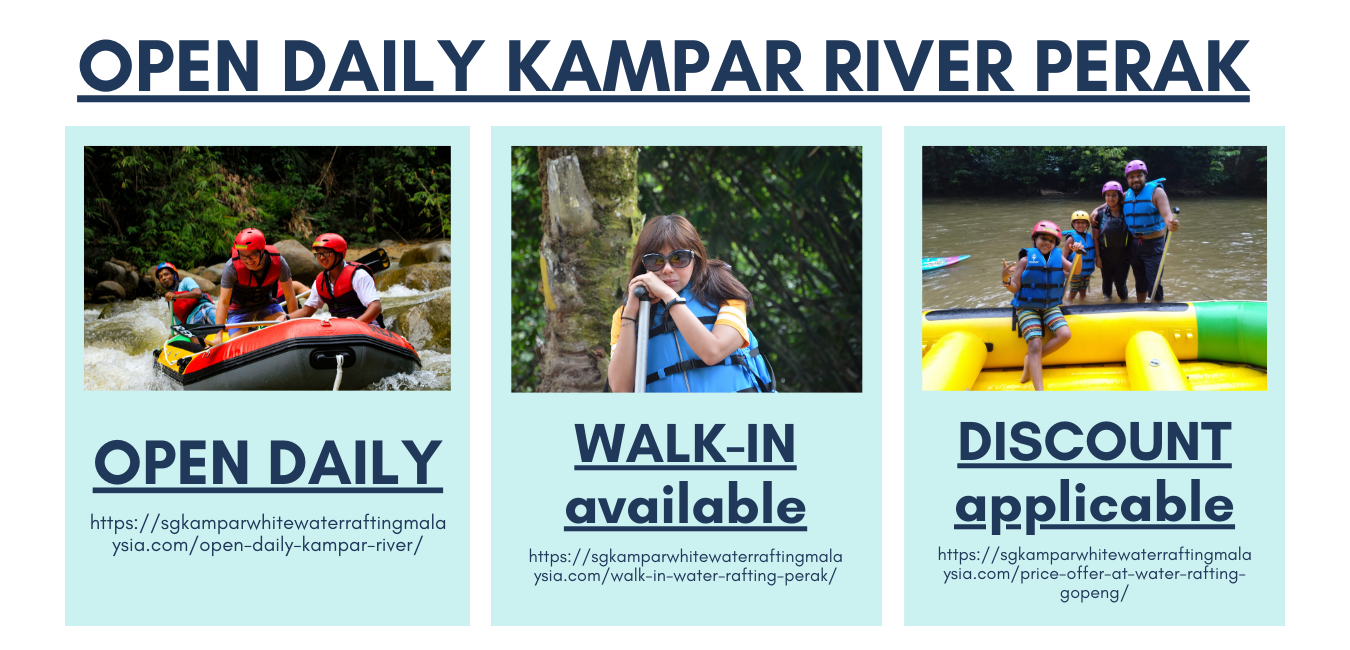 OPEN DAILY KAMPAR RIVER PERAK

OPEN DAILY

https://sgkamparwhitewaterraftingmalaysia.com/open-daily-kampar-river/

WALK-IN available

https://sgkamparwhitewaterraftingmalaysia.com/walk-in-water-rafting-perak/

DISCOUNT applicable

https://sgkamparwhitewaterraftingmalaysia.com/price-offer-at-water-rafting-gopeng/